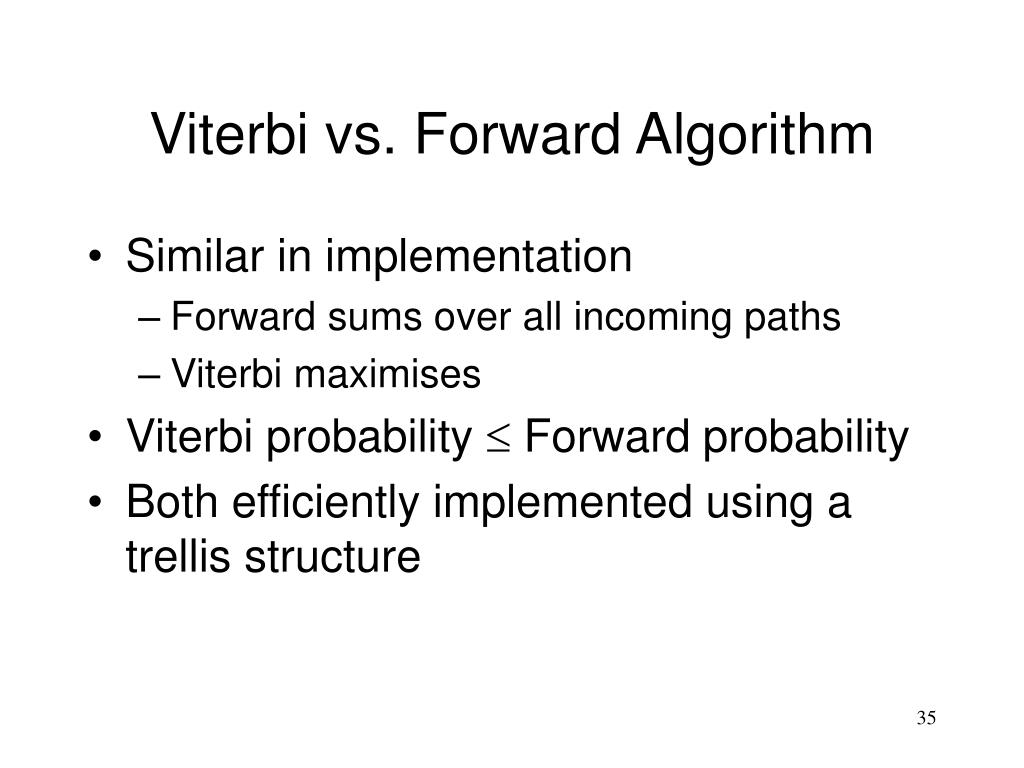 Viterbi vs. Forward Algorithm

• Similar in implementation
– Forward sums over all incoming paths
– Viterbi maximises
• Viterbi probability $\leq$ Forward probability
• Both efficiently implemented using a trellis structure

35